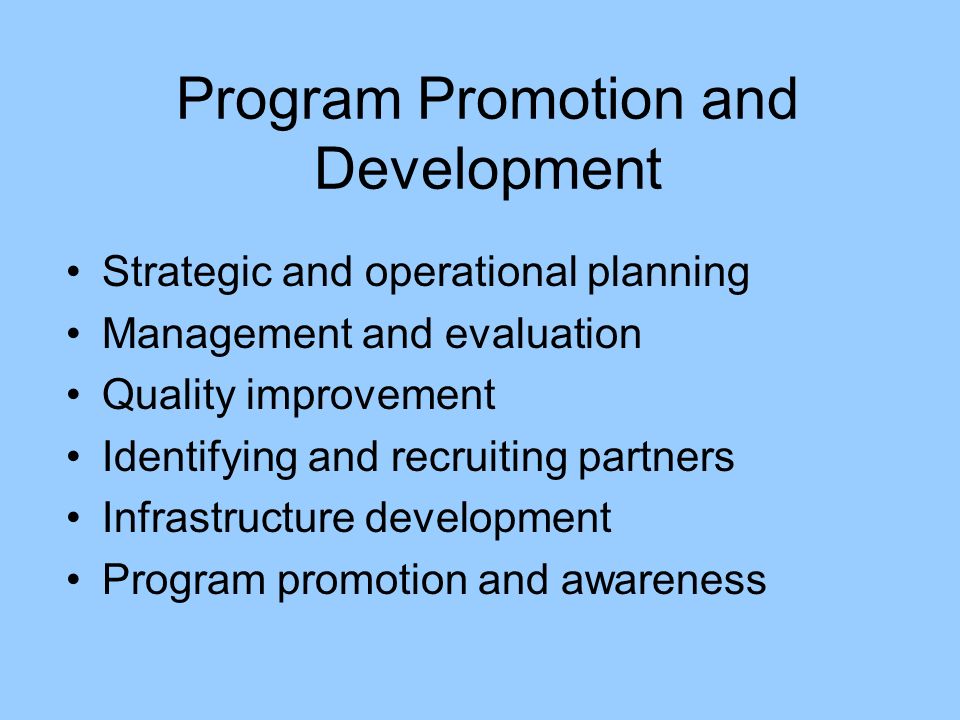 Program Promotion and Development

• Strategic and operational planning
• Management and evaluation
• Quality improvement
• Identifying and recruiting partners
• Infrastructure development
• Program promotion and awareness